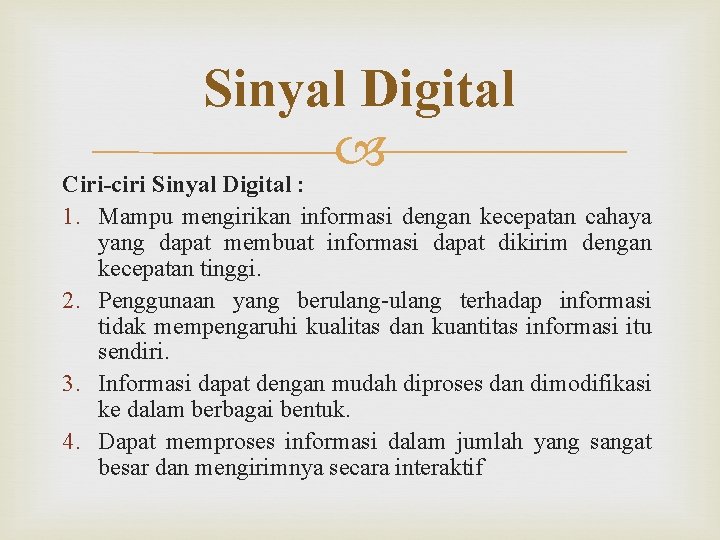 Sinyal Digital

Ciri-ciri Sinyal Digital :

1. Mampu mengirikan informasi dengan kecepatan cahaya yang dapat membuat informasi dapat dikirim dengan kecepatan tinggi.
2. Penggunaan yang berulang-ulang terhadap informasi tidak mempengaruhi kualitas dan kuantitas informasi itu sendiri.
3. Informasi dapat dengan mudah diproses dan dimodifikasi ke dalam berbagai bentuk.
4. Dapat memproses informasi dalam jumlah yang sangat besar dan mengirimnya secara interaktif